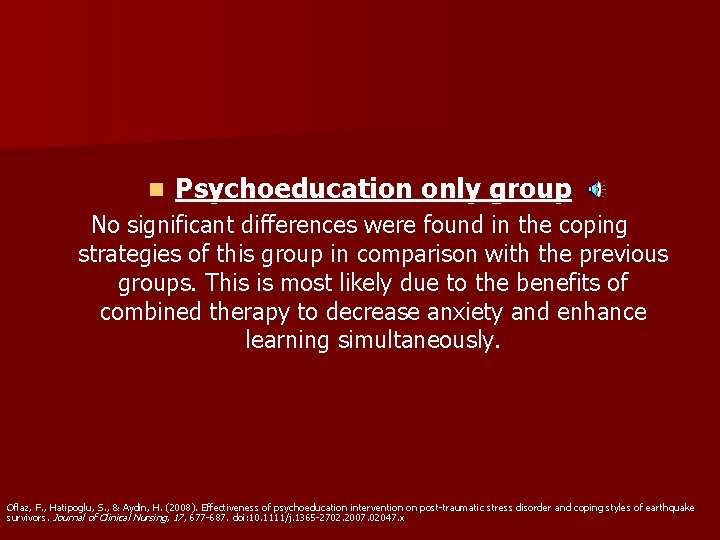 Psychoeducation only group

No significant differences were found in the coping strategies of this group in comparison with the previous groups. This is most likely due to the benefits of combined therapy to decrease anxiety and enhance learning simultaneously.

Oflaz, F., Hatipoglu, S., & Aydin, H. (2008). Effectiveness of psychoeducation intervention on post-traumatic stress disorder and coping styles of earthquake survivors. Journal of Clinical Nursing, 17, 677-687. doi:10.1111/j.1365-2702.2007.02047.x